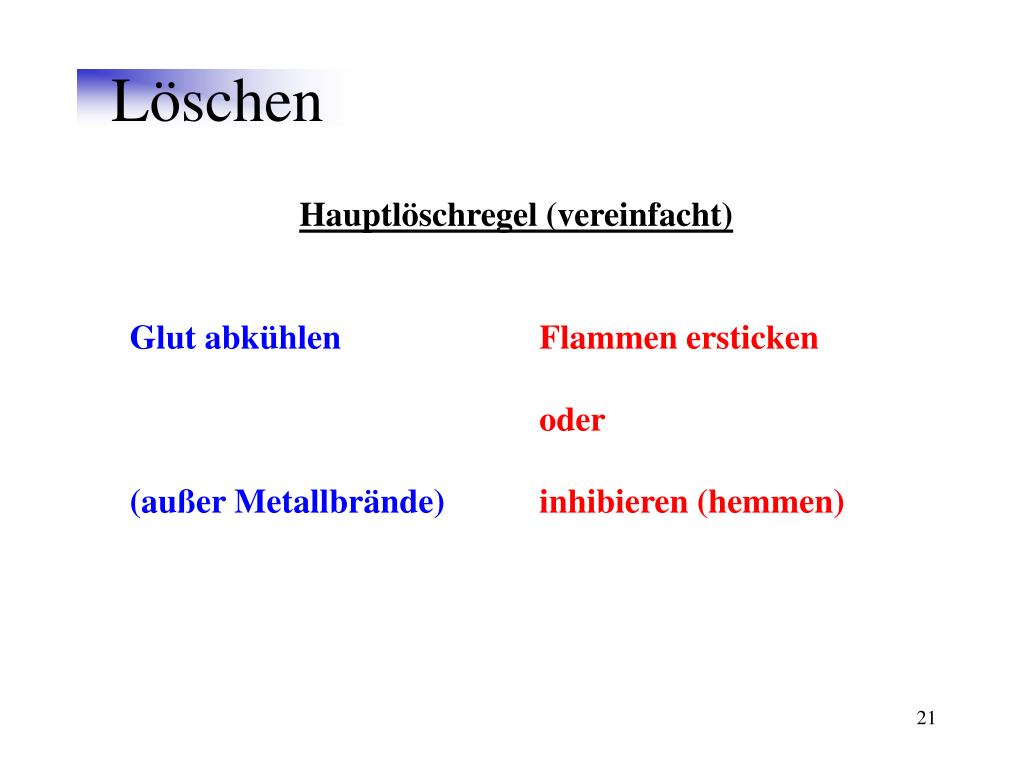 Löschen

Hauptlöschregel (vereinfacht)

Glut abkühlen

(außer Metallbrände)

Flammen ersticken

oder

inhibieren (hemmen)

21